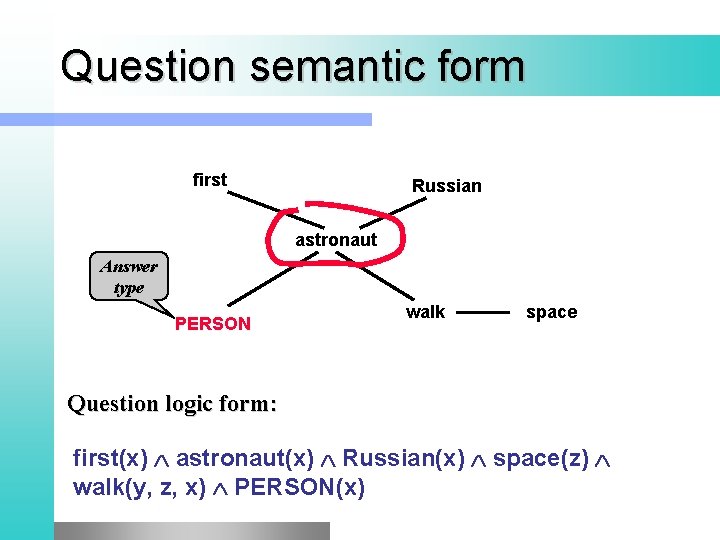 Question semantic form

first

Russian

astronaut

Answer type

PERSON

walk

space

Question logic form:

first(x) $\wedge$ astronaut(x) $\wedge$ Russian(x) $\wedge$ space(z) $\wedge$ walk(y, z, x) $\wedge$ PERSON(x)